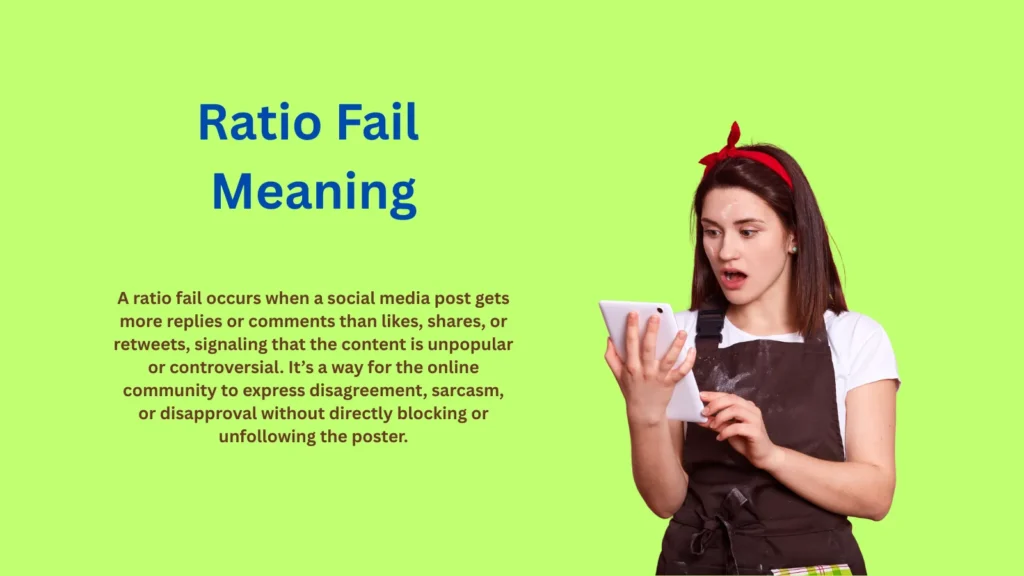 Ratio Fail Meaning

A ratio fail occurs when a social media post gets more replies or comments than likes, shares, or retweets, signaling that the content is unpopular or controversial. It's a way for the online community to express disagreement, sarcasm, or disapproval without directly blocking or unfollowing the poster.